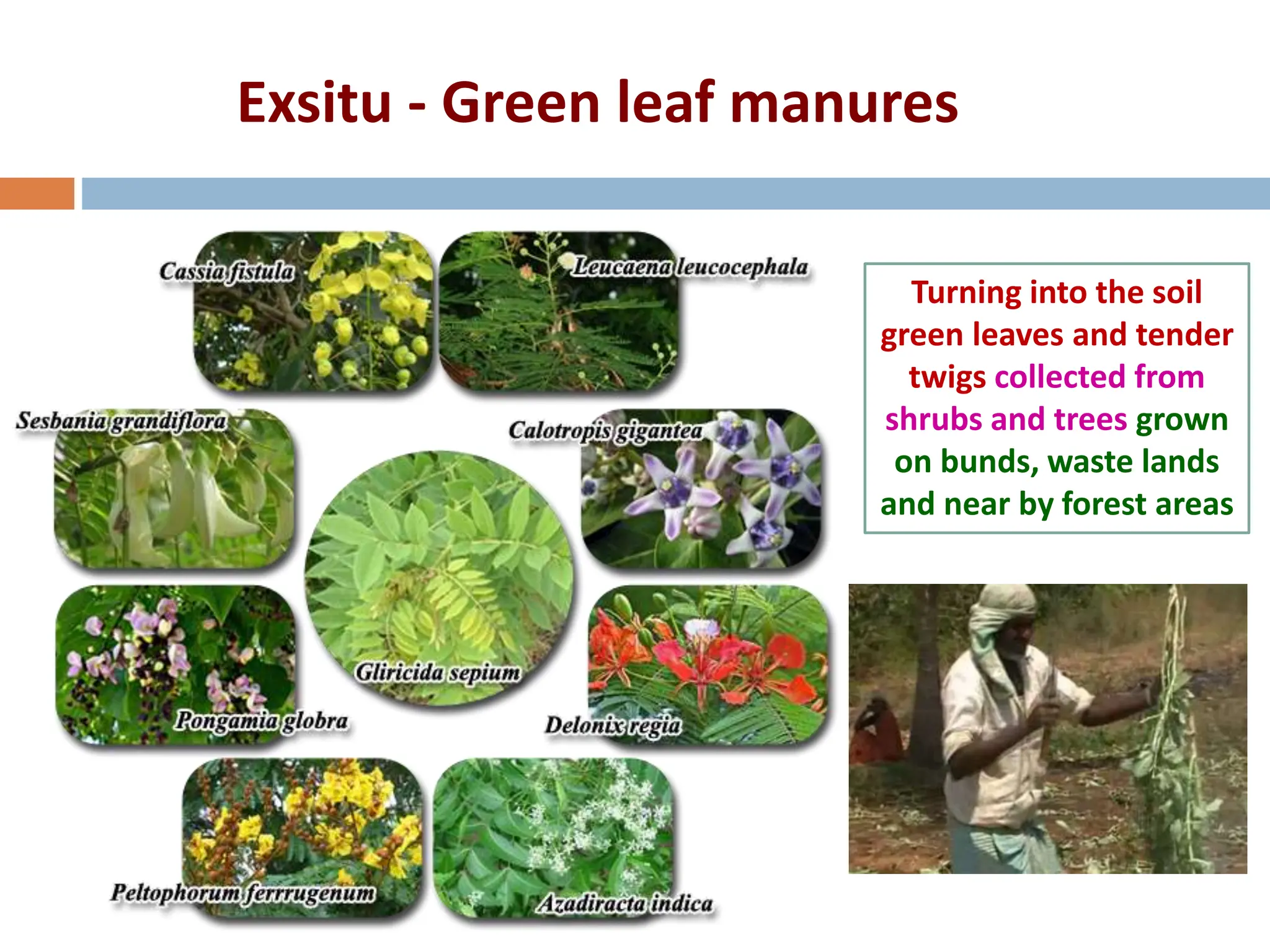 Exsitu - Green leaf manures

Cassia fistula

Leucaena leucocephala

Sesbania grandiflora

Calotropis gigantea

Gliricida sepium

Pongamia globra

Delonix regia

Peltophorum ferrrugenum

Azadiracta indica

Turning into the soil green leaves and tender twigs collected from shrubs and trees grown on bunds, waste lands and near by forest areas